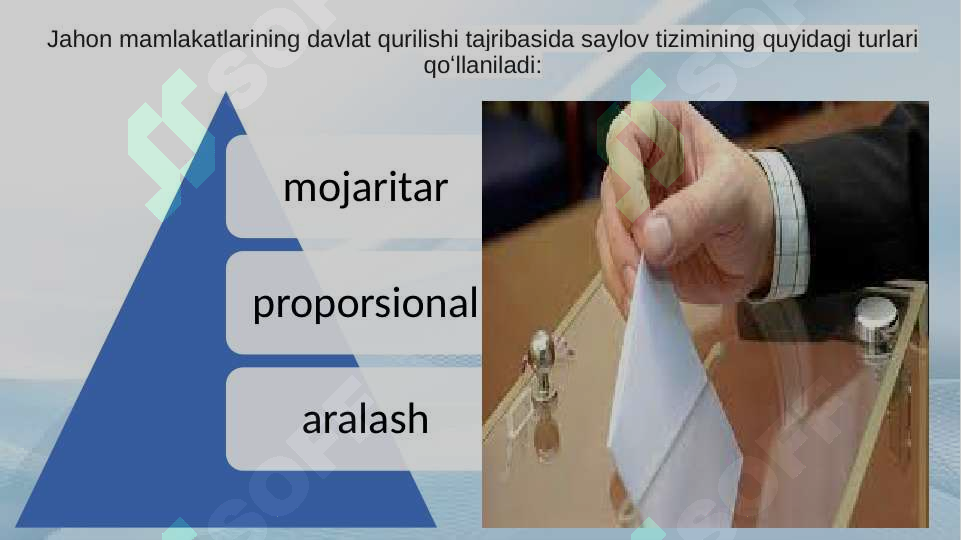 Jahon mamlakatlarining davlat qurilishi tajribasida saylov tizimining quyidagi turlari qo‘llaniladi:

mojaritar

proporsional

aralash